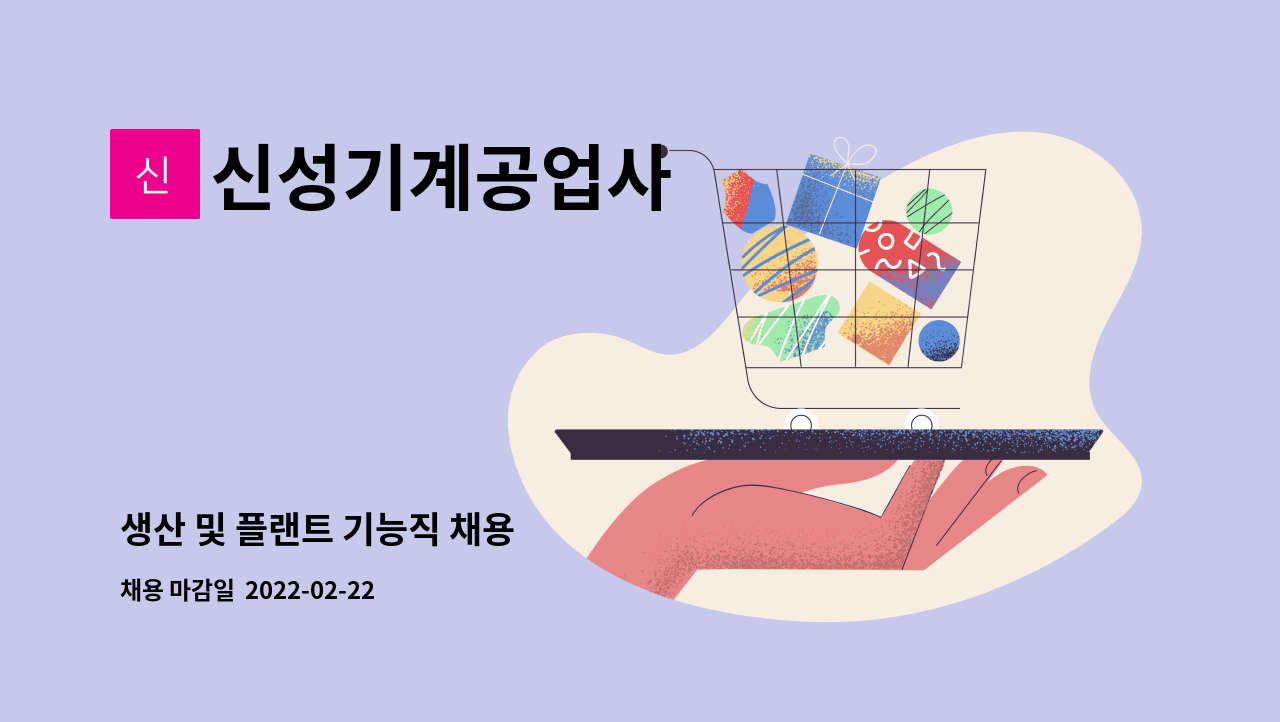 신 신성기계공업사

생산 및 플랜트 기능직 채용

채용 마감일 2022-02-22